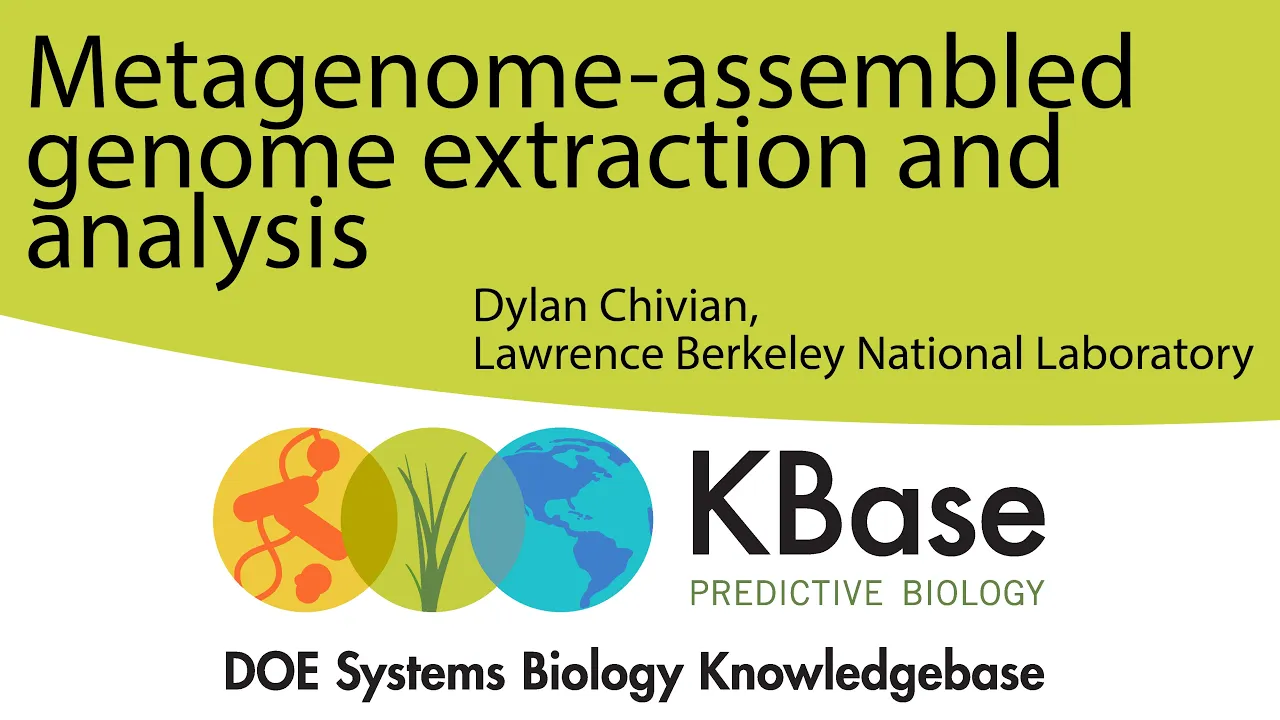 Metagenome-assembled genome extraction and analysis

Dylan Chivian,
Lawrence Berkeley National Laboratory

KBase
PREDICTIVE BIOLOGY

DOE Systems Biology Knowledgebase